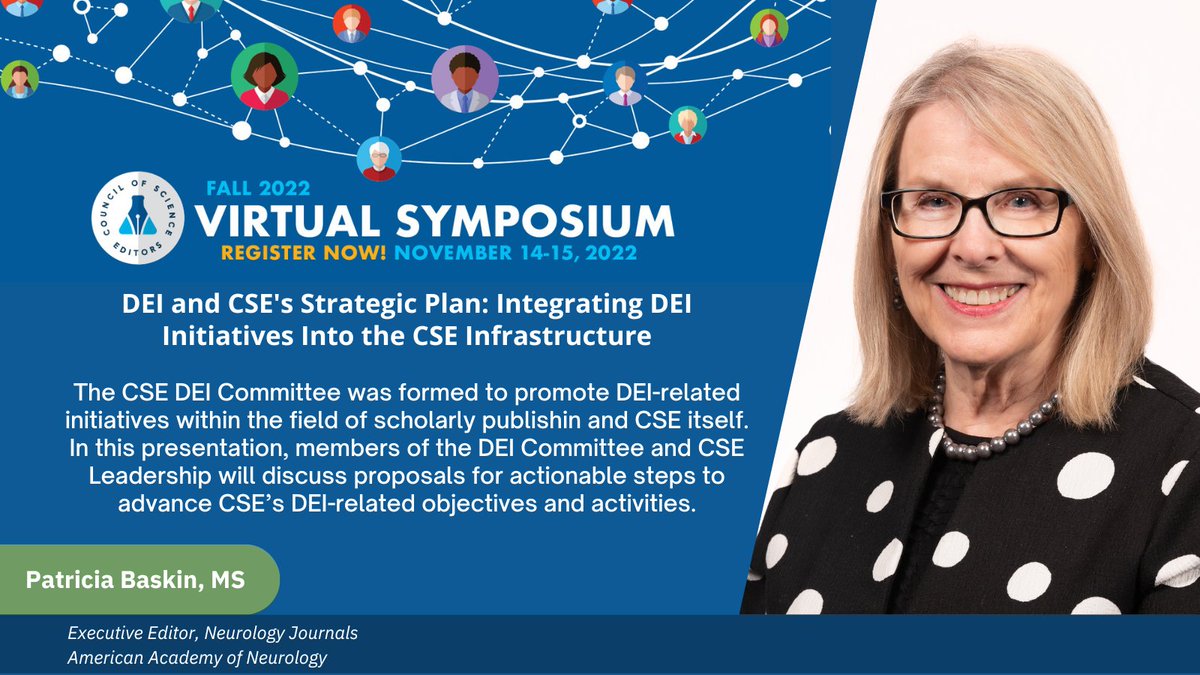 COUNCIL OF SCIENCE EDITORS

FALL 2022
VIRTUAL SYMPOSIUM
REGISTER NOW! NOVEMBER 14-15, 2022

DEI and CSE's Strategic Plan: Integrating DEI Initiatives Into the CSE Infrastructure

The CSE DEI Committee was formed to promote DEI-related initiatives within the field of scholarly publishin and CSE itself. In this presentation, members of the DEI Committee and CSE Leadership will discuss proposals for actionable steps to advance CSE's DEI-related objectives and activities.

Patricia Baskin, MS

Executive Editor, Neurology Journals
American Academy of Neurology